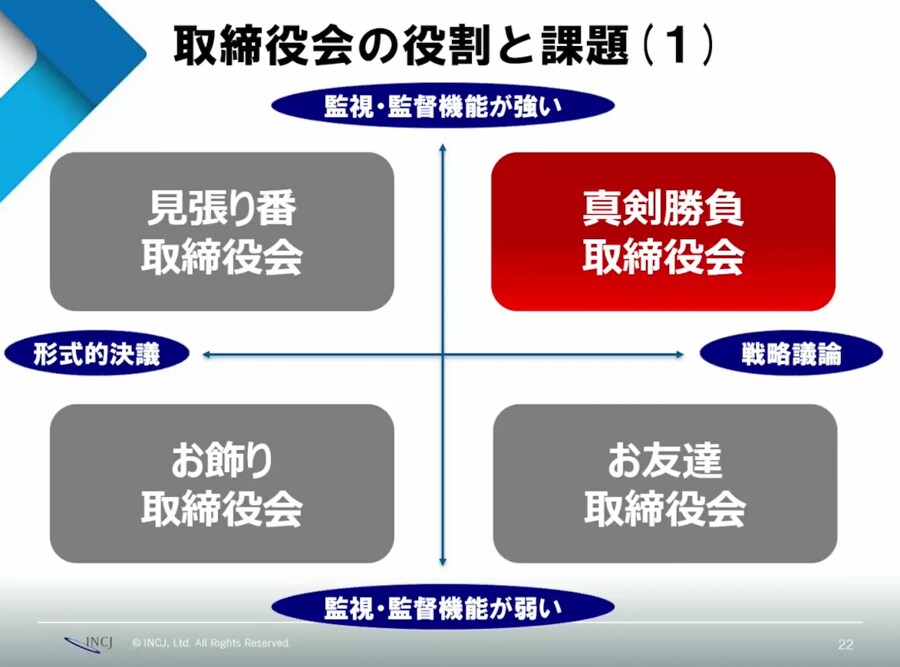 取締役会の役割と課題（1）

監視・監督機能が強い

見張り番
取締役会

真剣勝負
取締役会

形式的決議

戦略議論

お飾り
取締役会

お友達
取締役会

監視・監督機能が弱い

INCJ © INCJ, Ltd. All Rights Reserved.

22